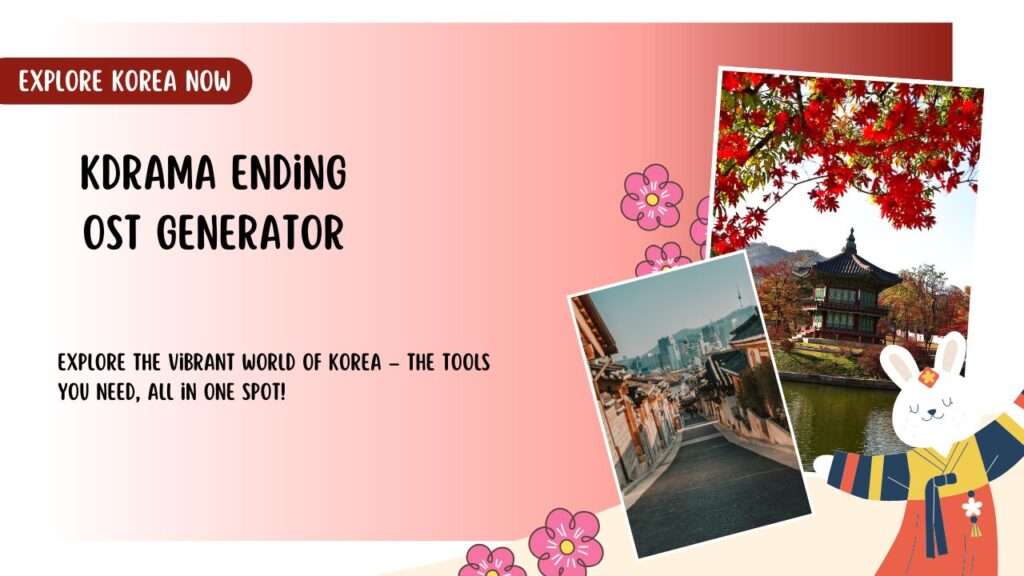 EXPLORE KOREA NOW

KDRAMA ENDiNG OST GENERATOR

EXPLORE THE ViBRANT WORLD OF KOREA – THE TOOLS YOU NEED, ALL iN ONE SPOT!